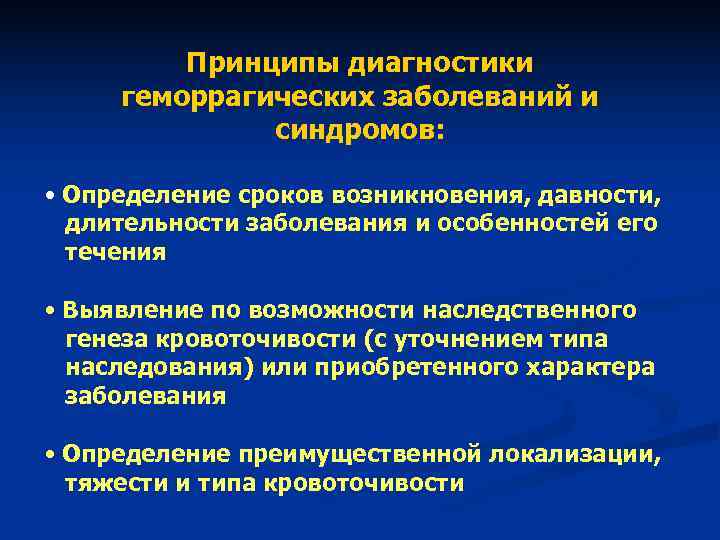 Принципы диагностики геморрагических заболеваний и синдромов:

• Определение сроков возникновения, давности, длительности заболевания и особенностей его течения

• Выявление по возможности наследственного генеза кровоточивости (с уточнением типа наследования) или приобретенного характера заболевания

• Определение преимущественной локализации, тяжести и типа кровоточивости